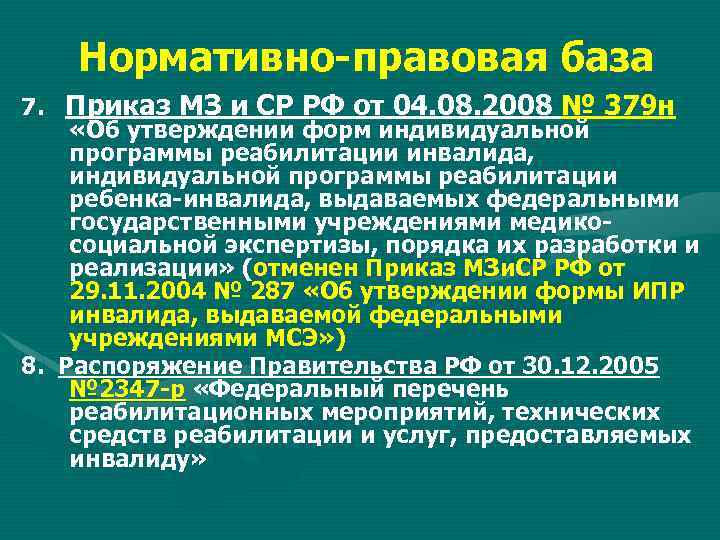 Нормативно-правовая база

7. Приказ МЗ и СР РФ от 04.08.2008 № 379н «Об утверждении форм индивидуальной программы реабилитации инвалида, индивидуальной программы реабилитации ребенка-инвалида, выдаваемых федеральными государственными учреждениями медико-социальной экспертизы, порядка их разработки и реализации» (отменен Приказ МЗиСР РФ от 29.11.2004 № 287 «Об утверждении формы ИПР инвалида, выдаваемой федеральными учреждениями МСЭ»)

8. Распоряжение Правительства РФ от 30.12.2005 №2347-р «Федеральный перечень реабилитационных мероприятий, технических средств реабилитации и услуг, предоставляемых инвалиду»